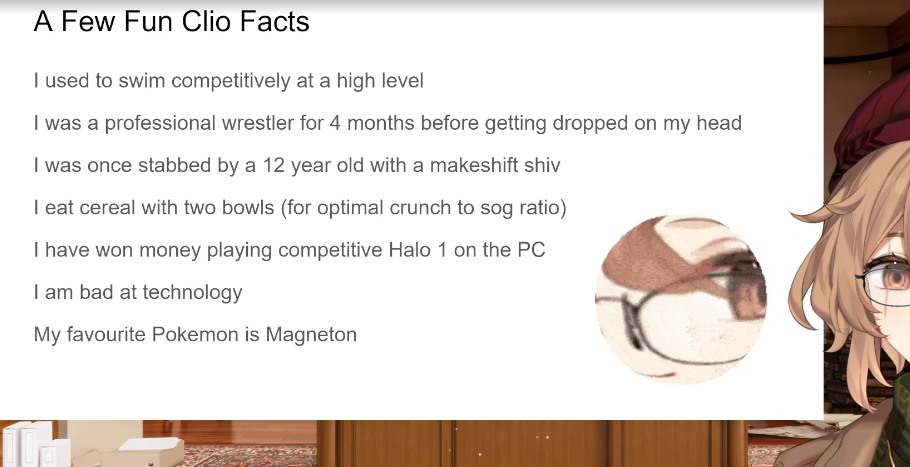 A Few Fun Clio Facts

I used to swim competitively at a high level

I was a professional wrestler for 4 months before getting dropped on my head

I was once stabbed by a 12 year old with a makeshift shiv

I eat cereal with two bowls (for optimal crunch to sog ratio)

I have won money playing competitive Halo 1 on the PC

I am bad at technology

My favourite Pokemon is Magneton